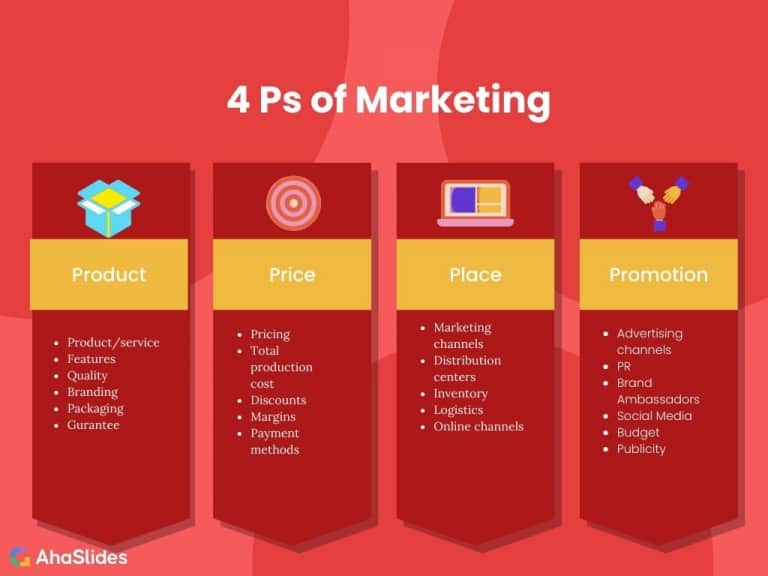 4 Ps of Marketing

Product

- Product/service
- Features
- Quality
- Branding
- Packaging
- Gurantee

Price

- Pricing
- Total production cost
- Discounts
- Margins
- Payment methods

Place

- Marketing channels
- Distribution centers
- Inventory
- Logistics
- Online channels

Promotion

- Advertising channels
- PR
- Brand Ambassadors
- Social Media
- Budget
- Publicity

AhaSlides